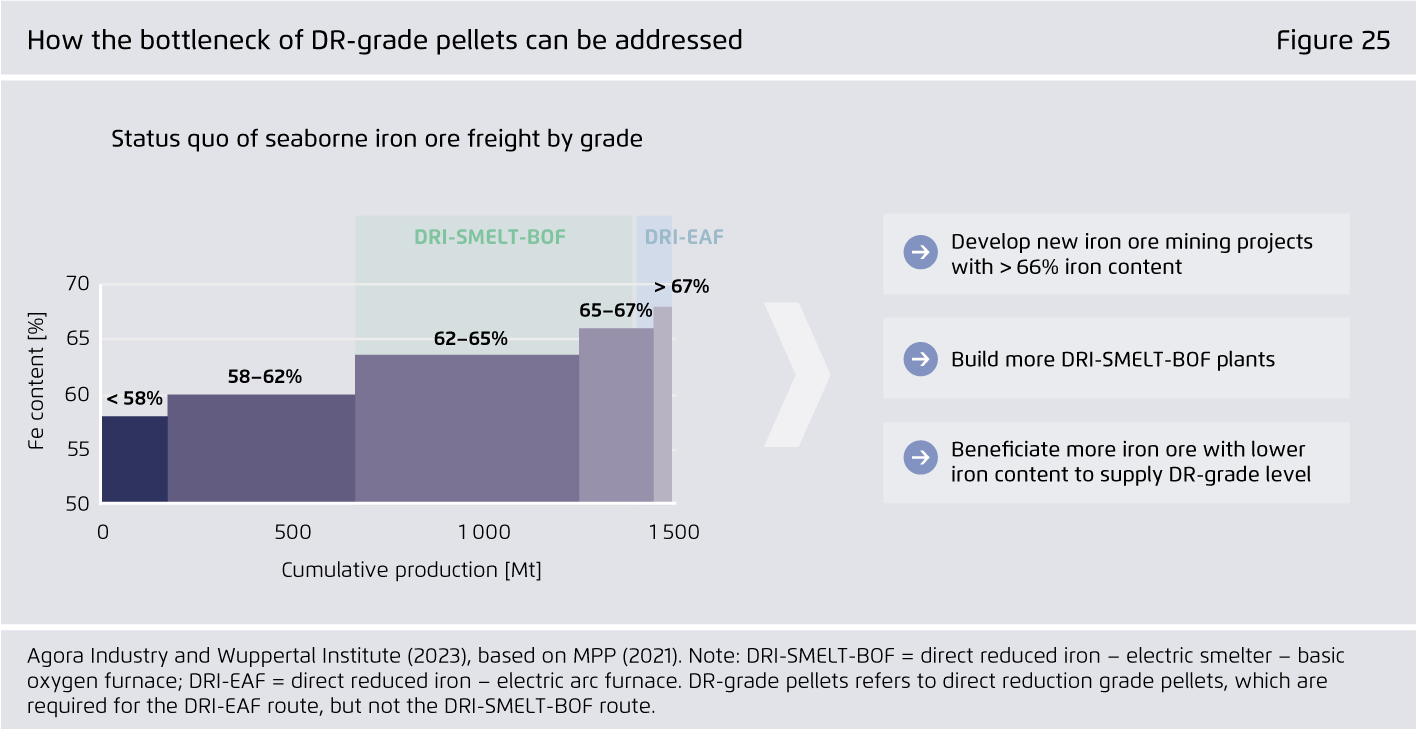 How the bottleneck of DR-grade pellets can be addressed

Figure 25

Status quo of seaborne iron ore freight by grade

DRI-SMELT-BOF

DRI-EAF

Fe content [%]

70
65
60
55
50

< 58%

58–62%

62–65%

65–67%

> 67%

0
500
1 000
1 500

Cumulative production [Mt]

Develop new iron ore mining projects with > 66% iron content

Build more DRI-SMELT-BOF plants

Beneficiate more iron ore with lower iron content to supply DR-grade level

Agora Industry and Wuppertal Institute (2023), based on MPP (2021). Note: DRI-SMELT-BOF = direct reduced iron – electric smelter – basic oxygen furnace; DRI-EAF = direct reduced iron – electric arc furnace. DR-grade pellets refers to direct reduction grade pellets, which are required for the DRI-EAF route, but not the DRI-SMELT-BOF route.